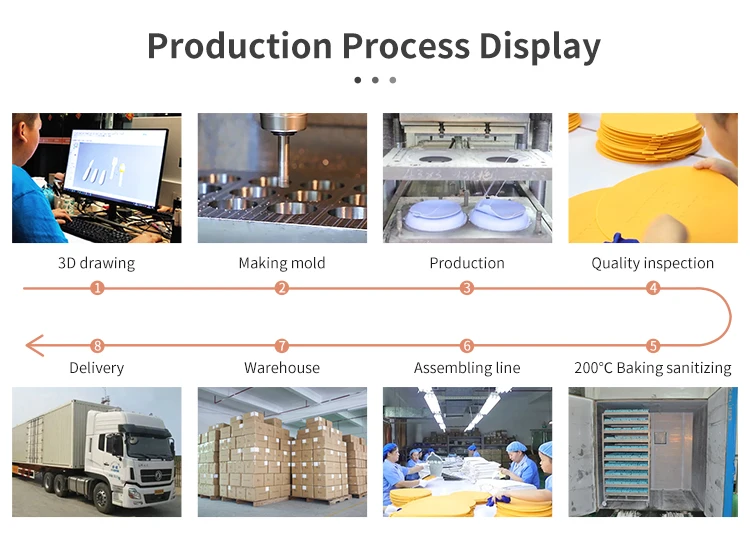 Production Process Display

3D drawing

Making mold

Production

Quality inspection

1

2

3

4

8

7

6

5

Delivery

Warehouse

Assembling line

200°C Baking sanitizing